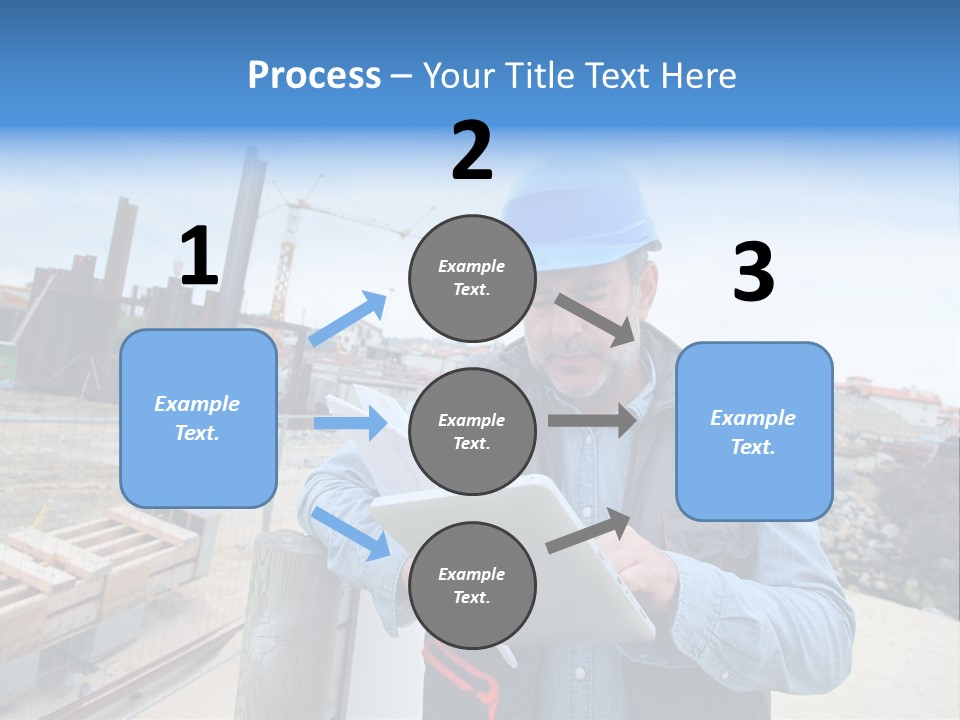 Process – Your Title Text Here

1

Example Text.

2

Example Text.

Example Text.

Example Text.

3

Example Text.